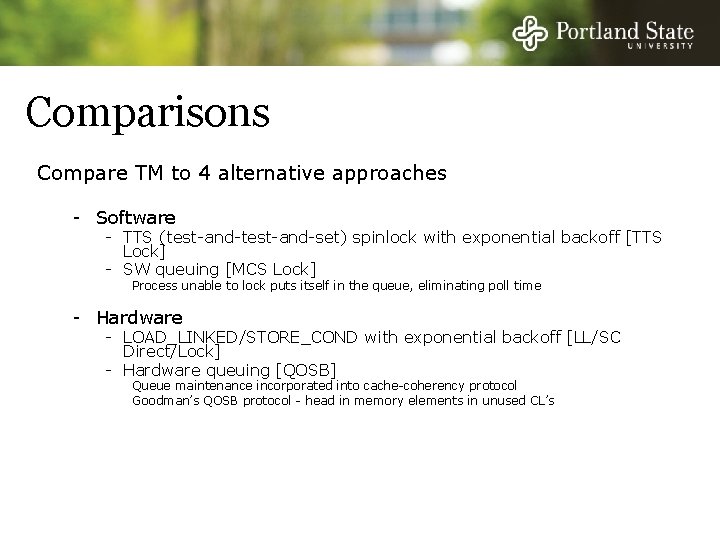 Portland State
UNIVERSITY

Comparisons

Compare TM to 4 alternative approaches

- Software
  - TTS (test-and-test-and-set) spinlock with exponential backoff [TTS Lock]
  - SW queuing [MCS Lock]
    Process unable to lock puts itself in the queue, eliminating poll time

- Hardware
  - LOAD_LINKED/STORE_COND with exponential backoff [LL/SC Direct/Lock]
  - Hardware queuing [QOSB]
    Queue maintenance incorporated into cache-coherency protocol
    Goodman's QOSB protocol - head in memory elements in unused CL's